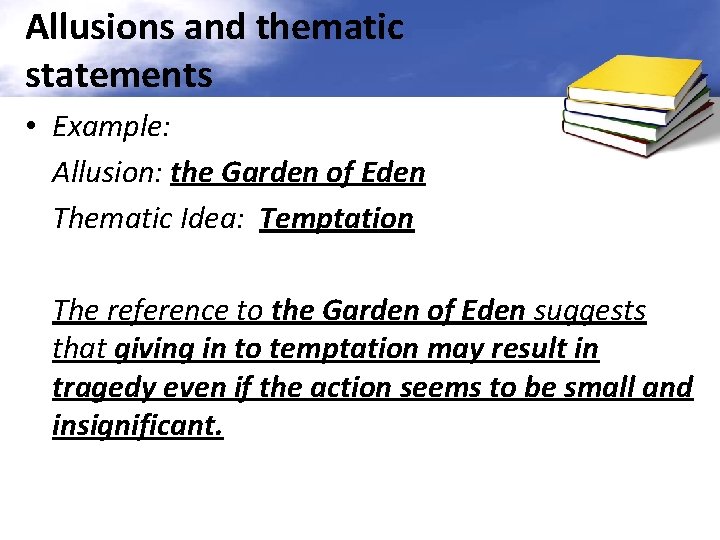 Allusions and thematic statements

• Example:

Allusion: the Garden of Eden

Thematic Idea: Temptation

The reference to the Garden of Eden suggests that giving in to temptation may result in tragedy even if the action seems to be small and insignificant.